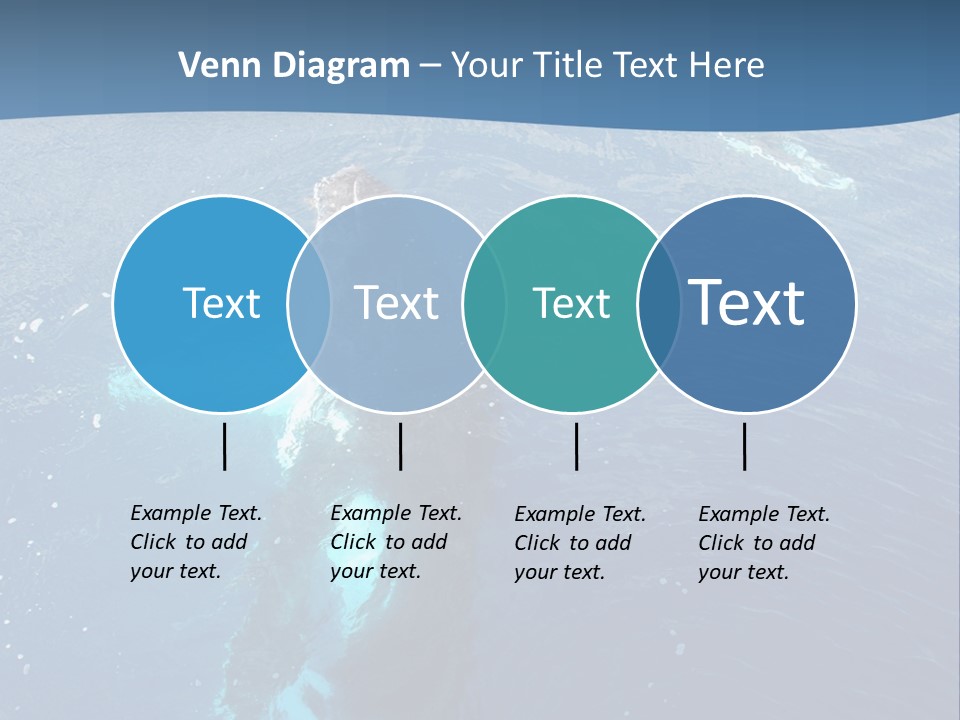 Venn Diagram – Your Title Text Here

Text

Text

Text

Text

Example Text. Click to add your text.

Example Text. Click to add your text.

Example Text. Click to add your text.

Example Text. Click to add your text.